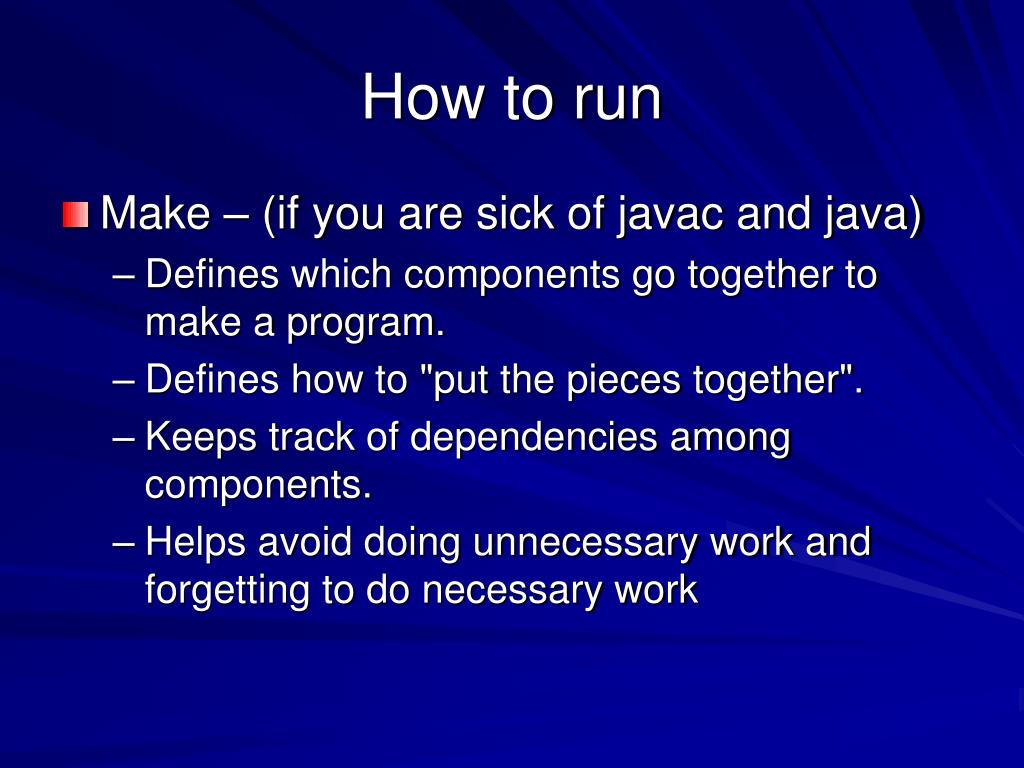 How to run

Make – (if you are sick of javac and java)
– Defines which components go together to make a program.
– Defines how to "put the pieces together".
– Keeps track of dependencies among components.
– Helps avoid doing unnecessary work and forgetting to do necessary work